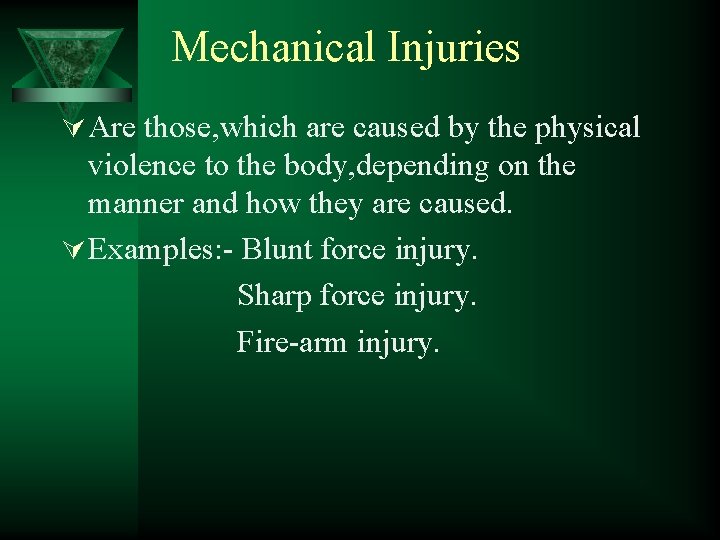 Mechanical Injuries

Are those,which are caused by the physical violence to the body,depending on the manner and how they are caused.

Examples:- Blunt force injury.
Sharp force injury.
Fire-arm injury.